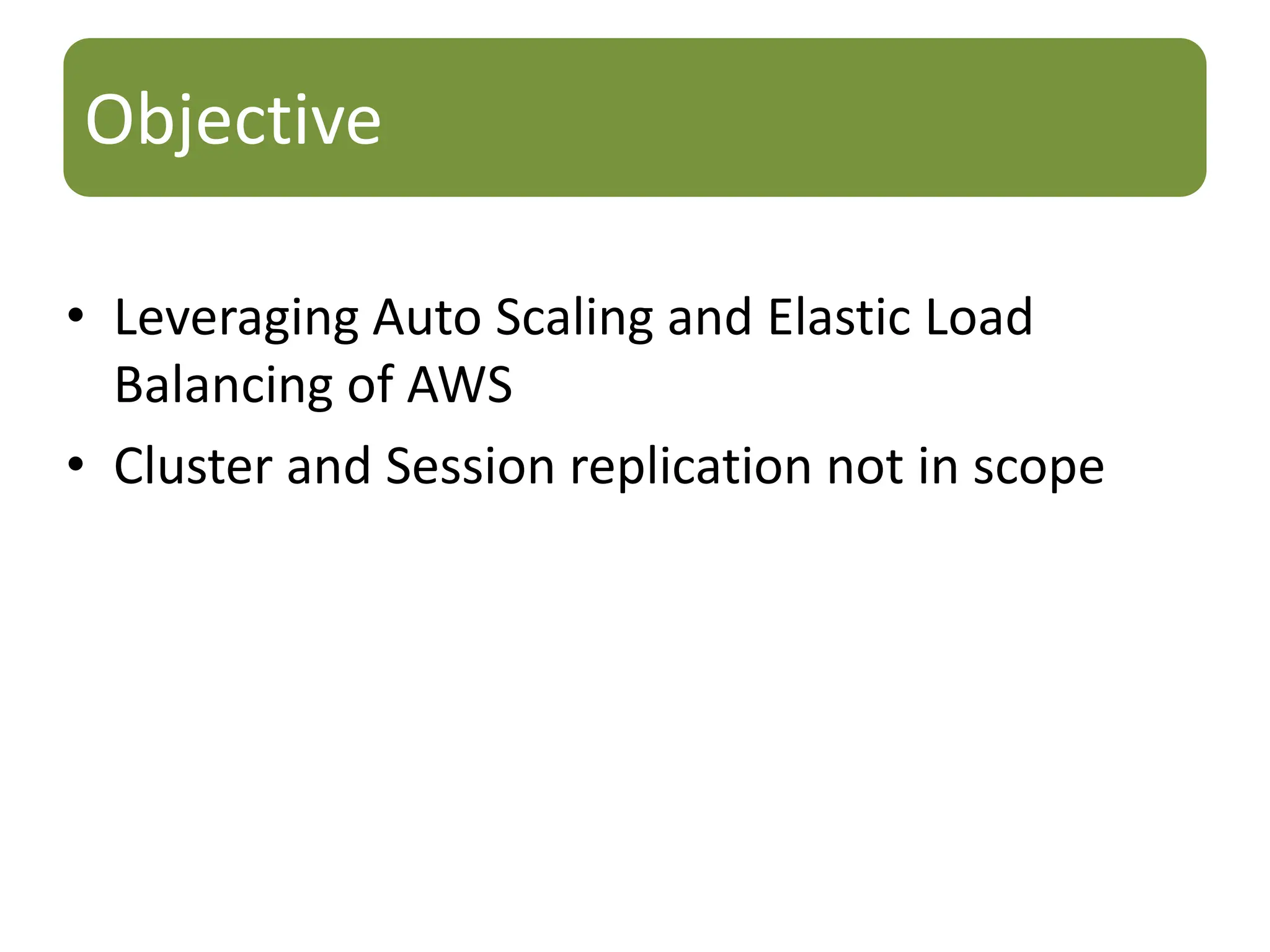 Objective

• Leveraging Auto Scaling and Elastic Load Balancing of AWS
• Cluster and Session replication not in scope